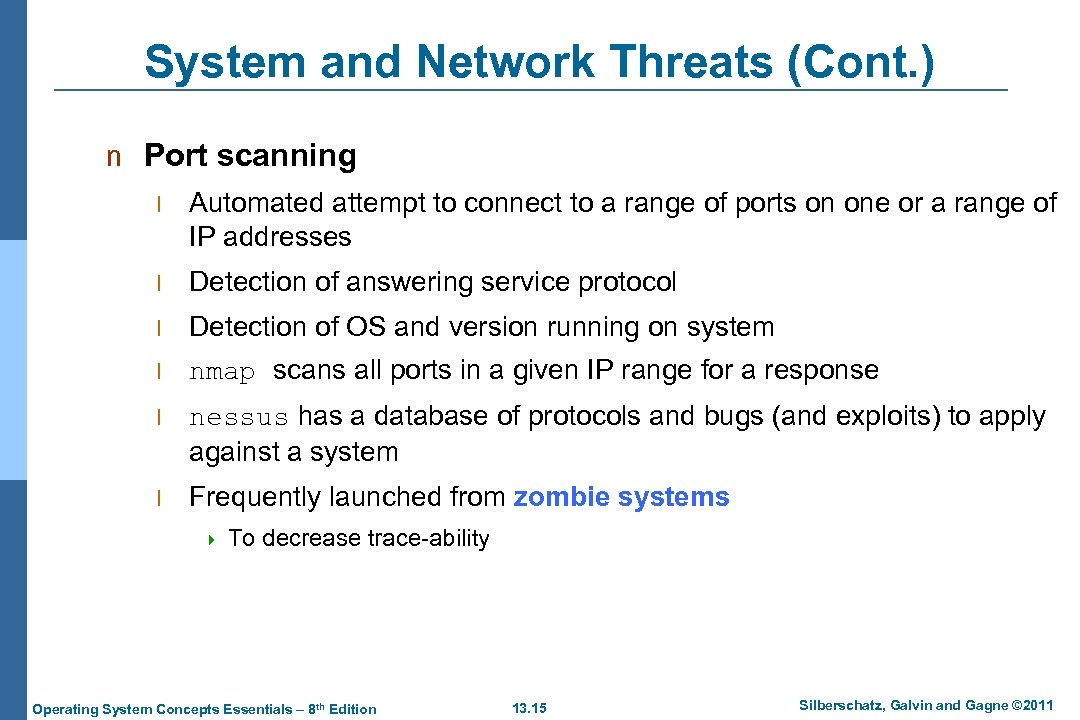 System and Network Threats (Cont.)

n Port scanning

l Automated attempt to connect to a range of ports on one or a range of IP addresses

l Detection of answering service protocol

l Detection of OS and version running on system

l nmap scans all ports in a given IP range for a response

l nessus has a database of protocols and bugs (and exploits) to apply against a system

l Frequently launched from zombie systems

To decrease trace-ability

Operating System Concepts Essentials – 8th Edition 13.15 Silberschatz, Galvin and Gagne ©2011